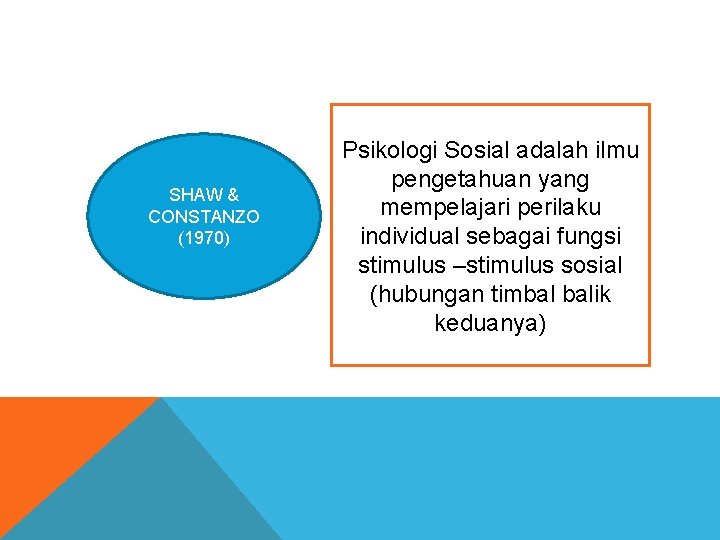 SHAW &
CONSTANZO
(1970)

Psikologi Sosial adalah ilmu pengetahuan yang mempelajari perilaku individual sebagai fungsi stimulus –stimulus sosial (hubungan timbal balik keduanya)